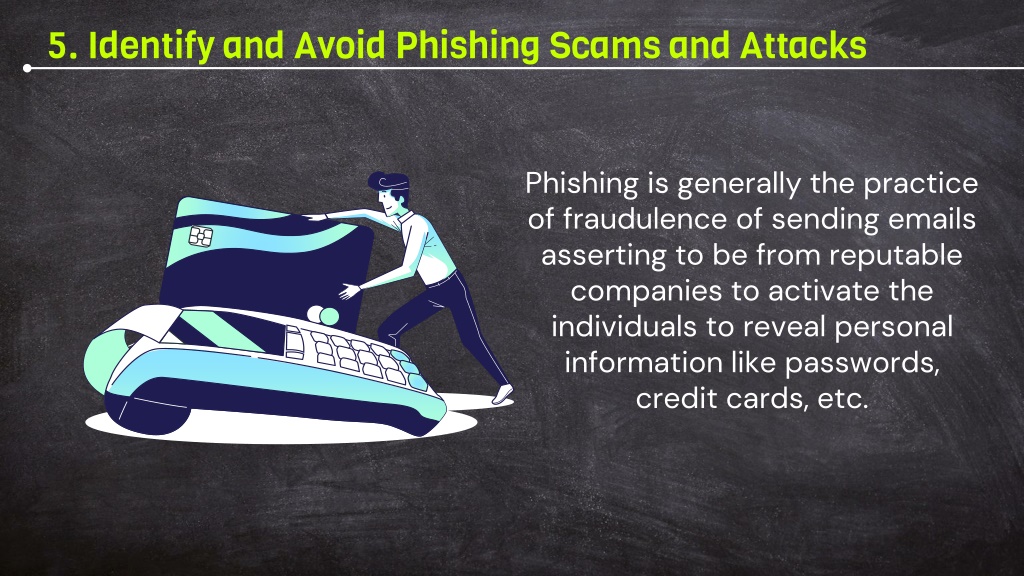 5. Identify and Avoid Phishing Scams and Attacks

Phishing is generally the practice of fraudulence of sending emails asserting to be from reputable companies to activate the individuals to reveal personal information like passwords, credit cards, etc.